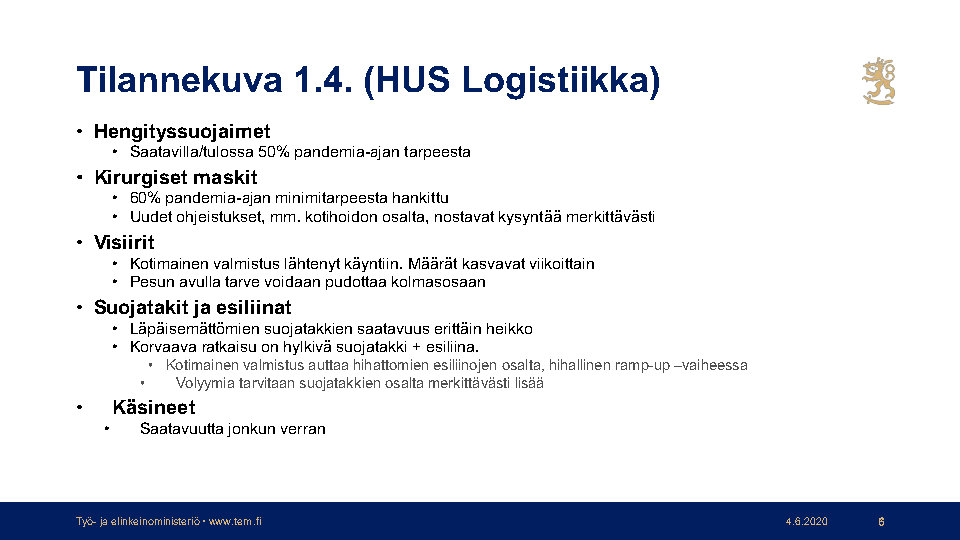 Tilannekuva 1.4. (HUS Logistiikka)

• Hengityssuojaimet
• Saatavilla/tulossa 50% pandemia-ajan tarpeesta
• Kirurgiset maskit
• 60% pandemia-ajan minimitarpeesta hankittu
• Uudet ohjeistukset, mm. kotihoidon osalta, nostavat kysyntää merkittävästi
• Visiirit
• Kotimainen valmistus lähtenyt käyntiin. Määrät kasvavat viikoittain
• Pesun avulla tarve voidaan pudottaa kolmasosaan
• Suojatakit ja esiliinat
• Läpäisemättömien suojatakkien saatavuus erittäin heikko
• Korvaava ratkaisu on hylkivä suojatakki + esiliina.
• Kotimainen valmistus auttaa hihattomien esiliinojen osalta, hihallinen ramp-up –vaiheessa
• Volyymia tarvitaan suojatakkien osalta merkittävästi lisää
• Käsineet
• Saatavuutta jonkun verran

Työ- ja elinkeinoministeriö • www.tem.fi
4.6.2020
6